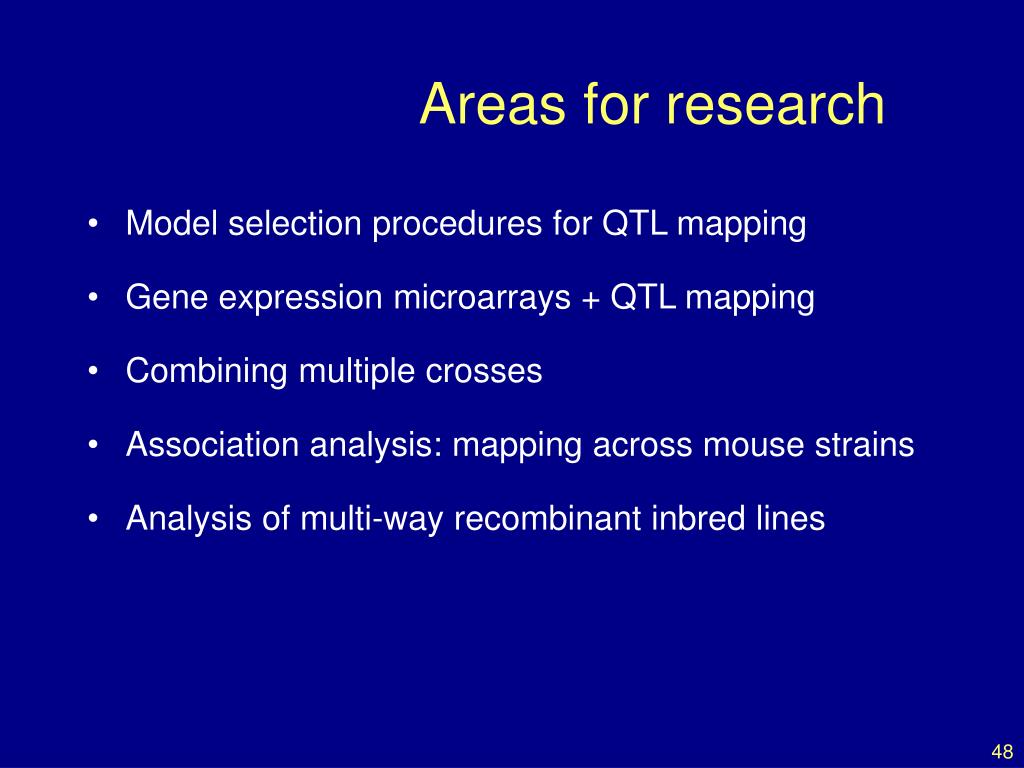 Areas for research

• Model selection procedures for QTL mapping

• Gene expression microarrays + QTL mapping

• Combining multiple crosses

• Association analysis: mapping across mouse strains

• Analysis of multi-way recombinant inbred lines

48